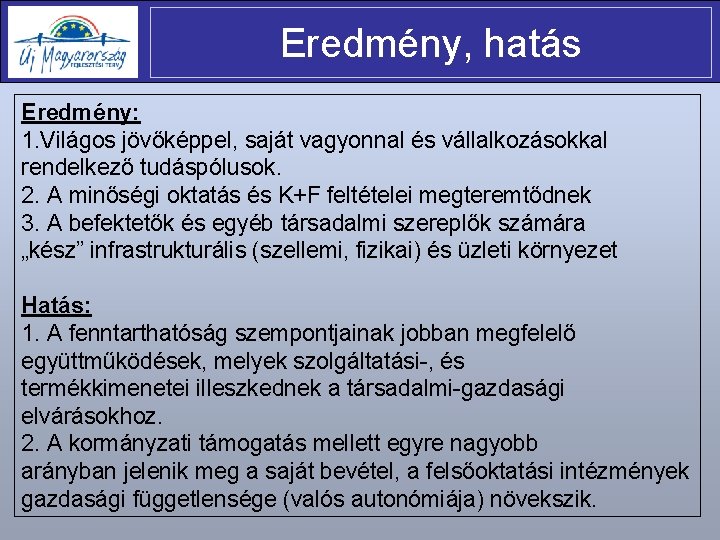 Új Magyarország FEJLESZTÉSI TERV

Eredmény, hatás

Eredmény:
1.Világos jövőképpel, saját vagyonnal és vállalkozásokkal rendelkező tudáspólusok.
2. A minőségi oktatás és K+F feltételei megteremtődnek
3. A befektetők és egyéb társadalmi szereplők számára „kész” infrastrukturális (szellemi, fizikai) és üzleti környezet

Hatás:
1. A fenntarthatóság szempontjainak jobban megfelelő együttműködések, melyek szolgáltatási-, és termékkimenetei illeszkednek a társadalmi-gazdasági elvárásokhoz.
2. A kormányzati támogatás mellett egyre nagyobb arányban jelenik meg a saját bevétel, a felsőoktatási intézmények gazdasági függetlensége (valós autonómiája) növekszik.